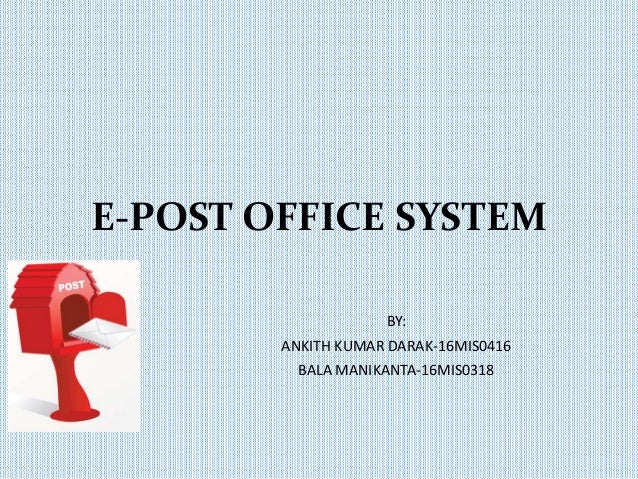 E-POST OFFICE SYSTEM

POST

BY:
ANKITH KUMAR DARAK-16MIS0416
BALA MANIKANTA-16MIS0318